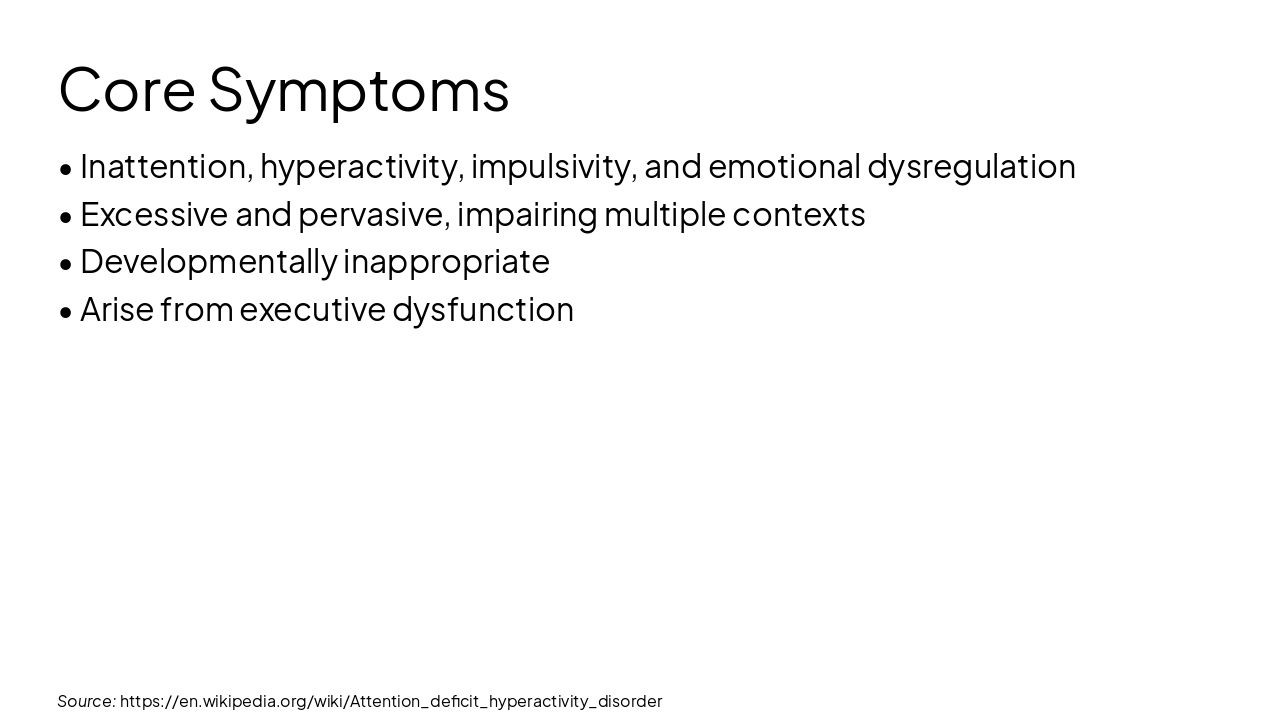 Core Symptoms

• Inattention, hyperactivity, impulsivity, and emotional dysregulation
• Excessive and pervasive, impairing multiple contexts
• Developmentally inappropriate
• Arise from executive dysfunction

Source: https://en.wikipedia.org/wiki/Attention_deficit_hyperactivity_disorder